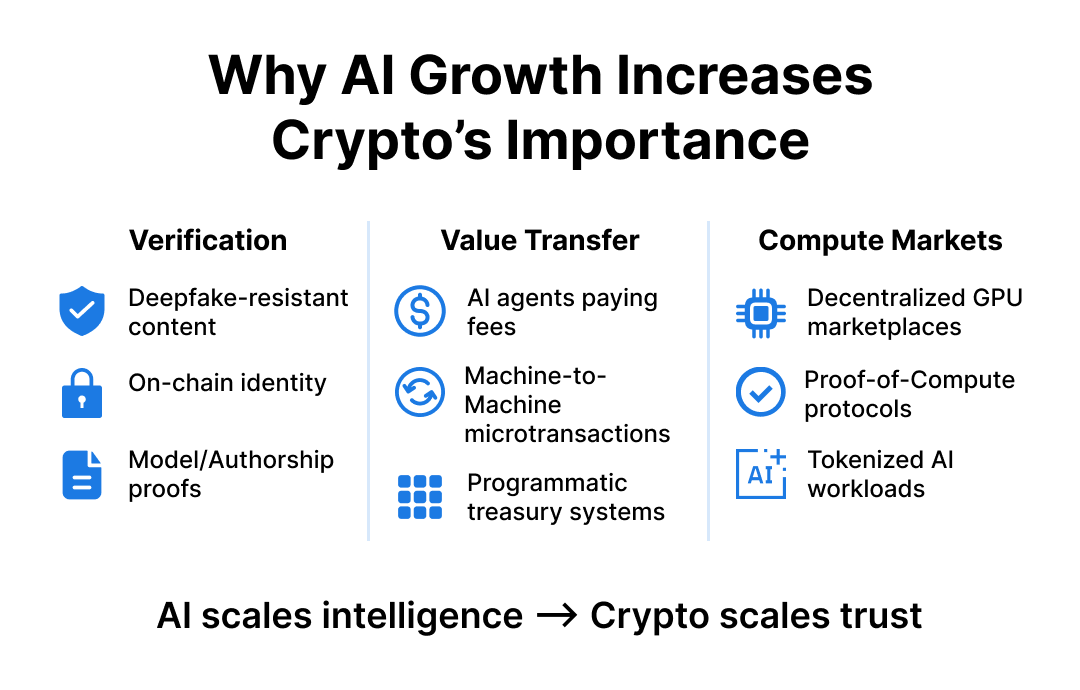 Why AI Growth Increases Crypto's Importance

Verification

Deepfake-resistant content

On-chain identity

Model/Authorship proofs

Value Transfer

AI agents paying fees

Machine-to-Machine microtransactions

Programmatic treasury systems

Compute Markets

Decentralized GPU marketplaces

Proof-of-Compute protocols

AI

Tokenized AI workloads

AI scales intelligence → Crypto scales trust